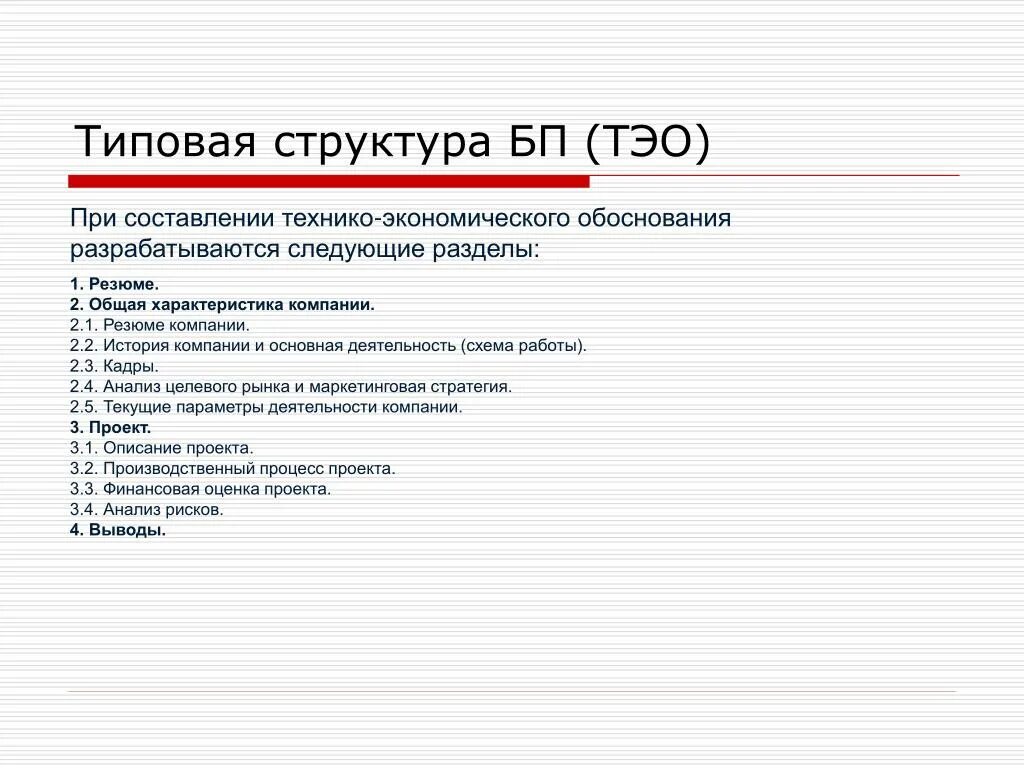 Типовая структура БП (ТЭО)

При составлении технико-экономического обоснования разрабатываются следующие разделы:

1. Резюме.
2. Общая характеристика компании.
2.1. Резюме компании.
2.2. История компании и основная деятельность (схема работы).
2.3. Кадры.
2.4. Анализ целевого рынка и маркетинговая стратегия.
2.5. Текущие параметры деятельности компании.
3. Проект.
3.1. Описание проекта.
3.2. Производственный процесс проекта.
3.3. Финансовая оценка проекта.
3.4. Анализ рисков.
4. Выводы.